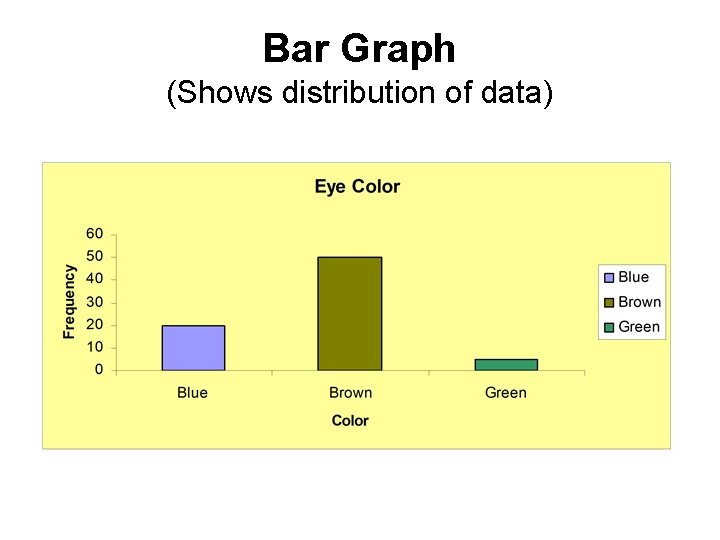 Bar Graph
(Shows distribution of data)

Eye Color

Frequency

60
50
40
30
20
10
0

Blue
Brown
Green

Color

Blue
Brown
Green